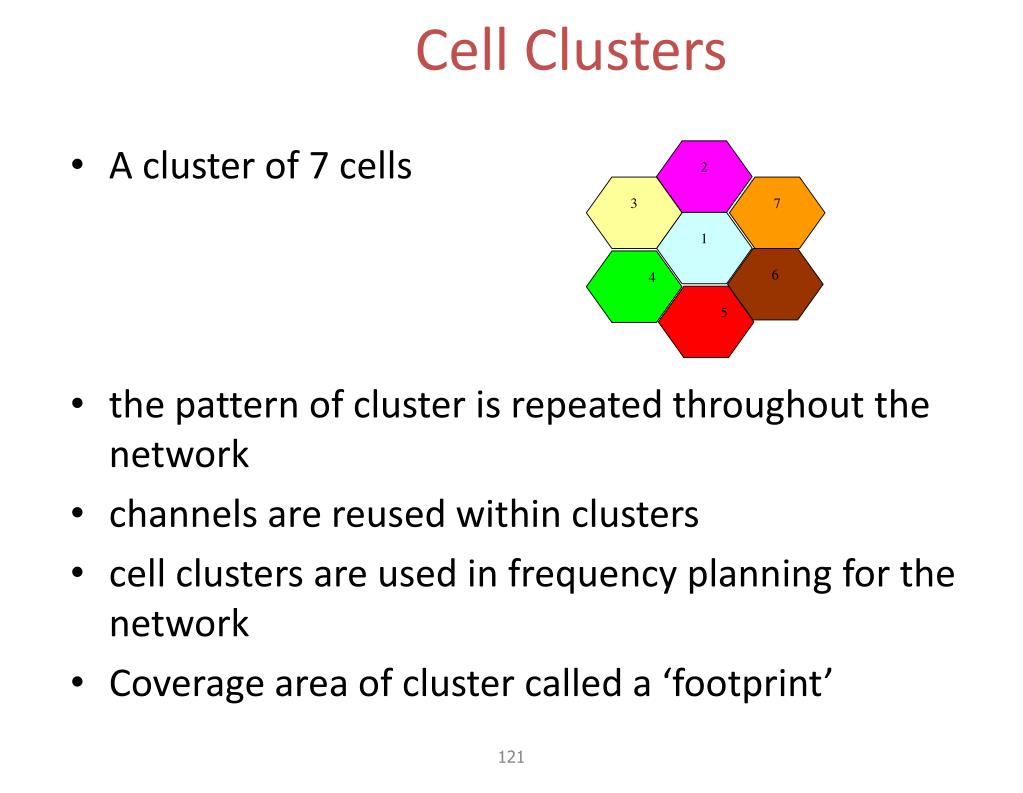 Cell Clusters

• A cluster of 7 cells

2
3
7
1
4
6
5

• the pattern of cluster is repeated throughout the network
• channels are reused within clusters
• cell clusters are used in frequency planning for the network
• Coverage area of cluster called a ‘footprint’

121